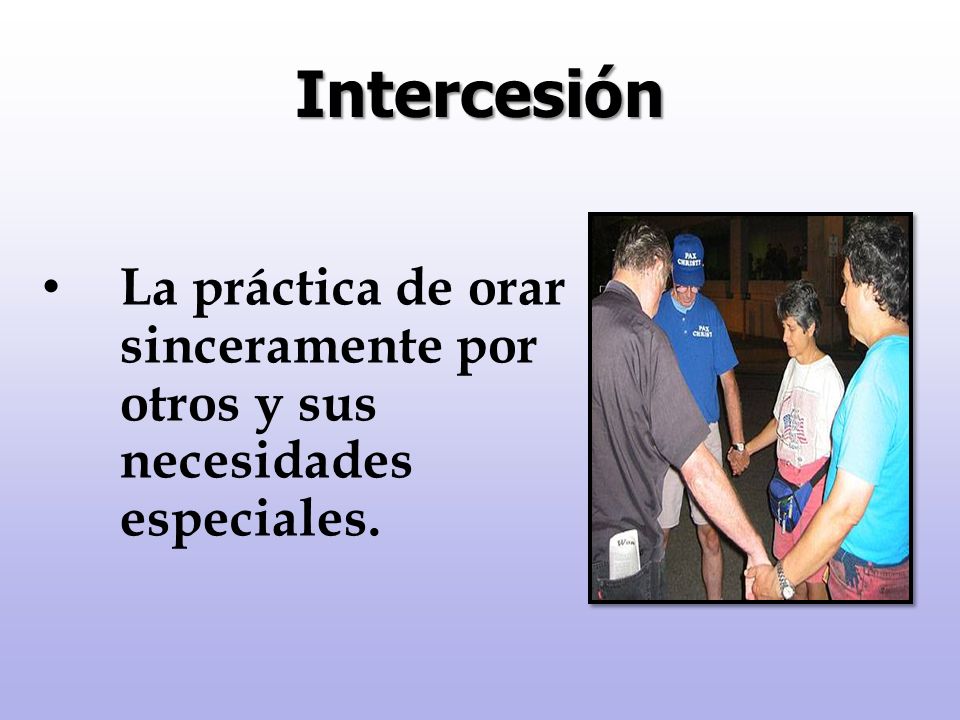 Intercesión

• La práctica de orar sinceramente por otros y sus necesidades especiales.

PAX CHRISTI

PAX CHRISTI